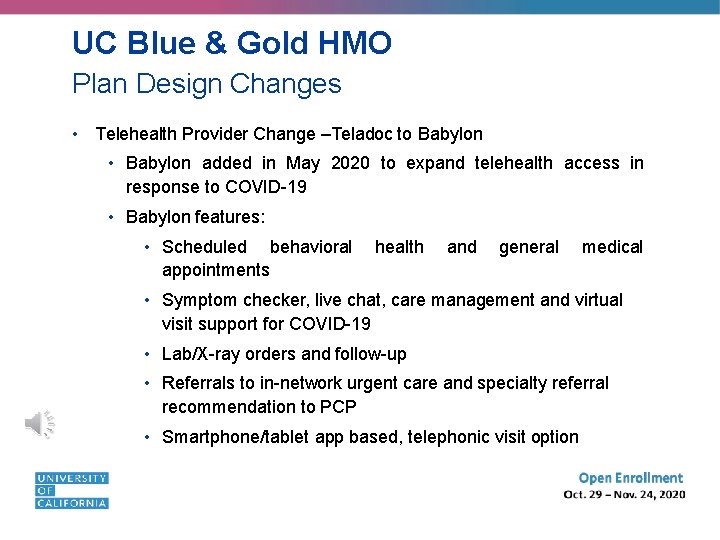 UC Blue & Gold HMO
Plan Design Changes

• Telehealth Provider Change –Teladoc to Babylon
• Babylon added in May 2020 to expand telehealth access in response to COVID-19
• Babylon features:
• Scheduled behavioral health and general medical appointments
• Symptom checker, live chat, care management and virtual visit support for COVID-19
• Lab/X-ray orders and follow-up
• Referrals to in-network urgent care and specialty referral recommendation to PCP
• Smartphone/tablet app based, telephonic visit option

UNIVERSITY OF CALIFORNIA

Open Enrollment
Oct. 29 – Nov. 24, 2020